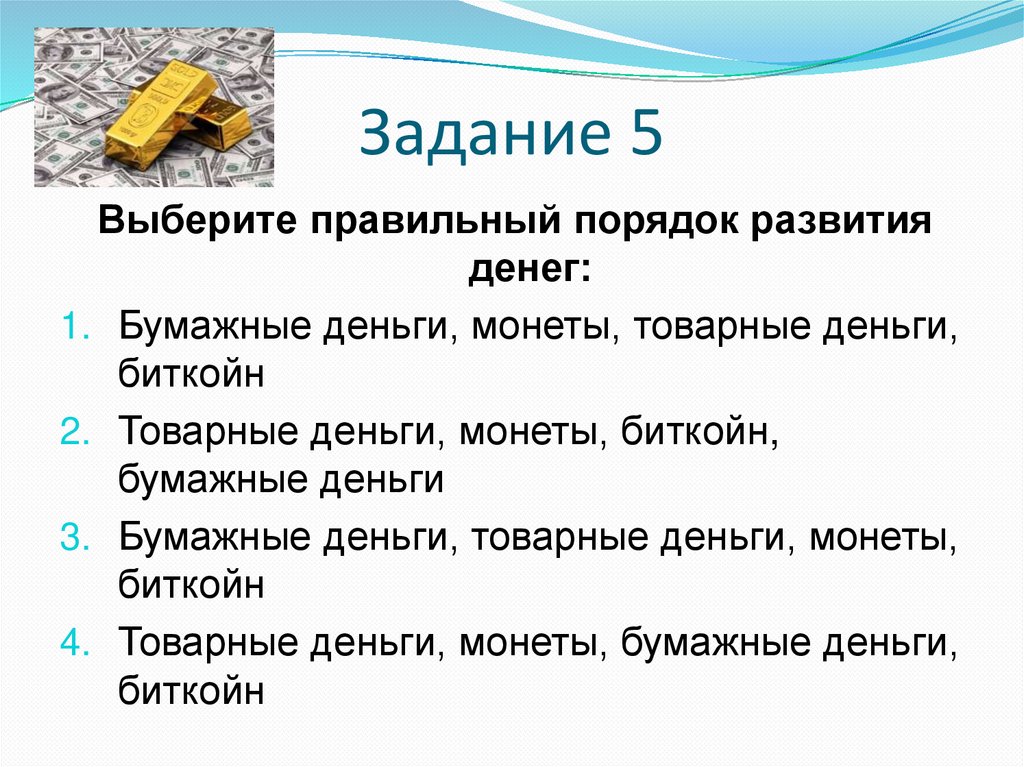 Задание 5

Выберите правильный порядок развития денег:

1. Бумажные деньги, монеты, товарные деньги, биткойн
2. Товарные деньги, монеты, биткойн, бумажные деньги
3. Бумажные деньги, товарные деньги, монеты, биткойн
4. Товарные деньги, монеты, бумажные деньги, биткойн